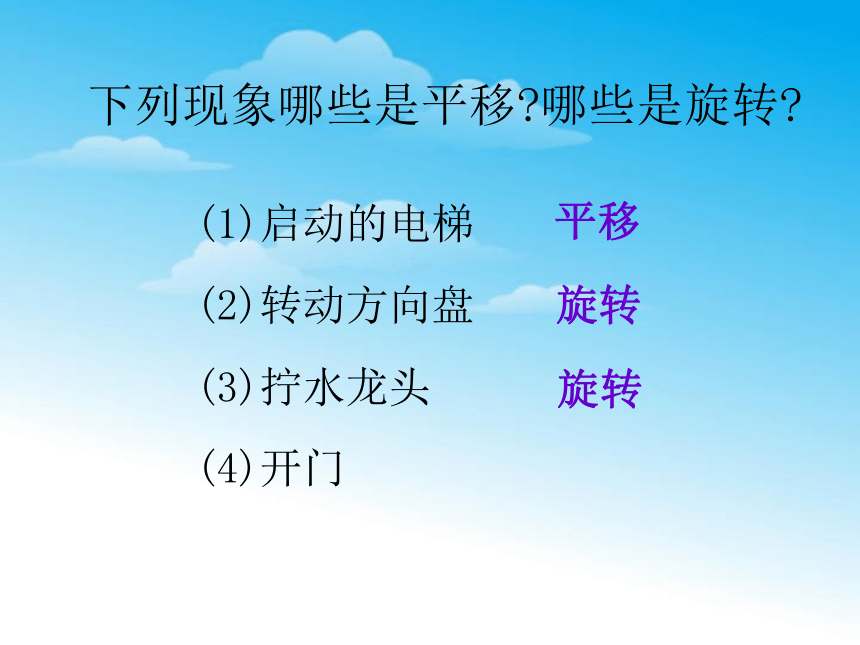 下列现象哪些是平移?哪些是旋转?

(1)启动的电梯 平移

(2)转动方向盘 旋转

(3)拧水龙头 旋转

(4)开门